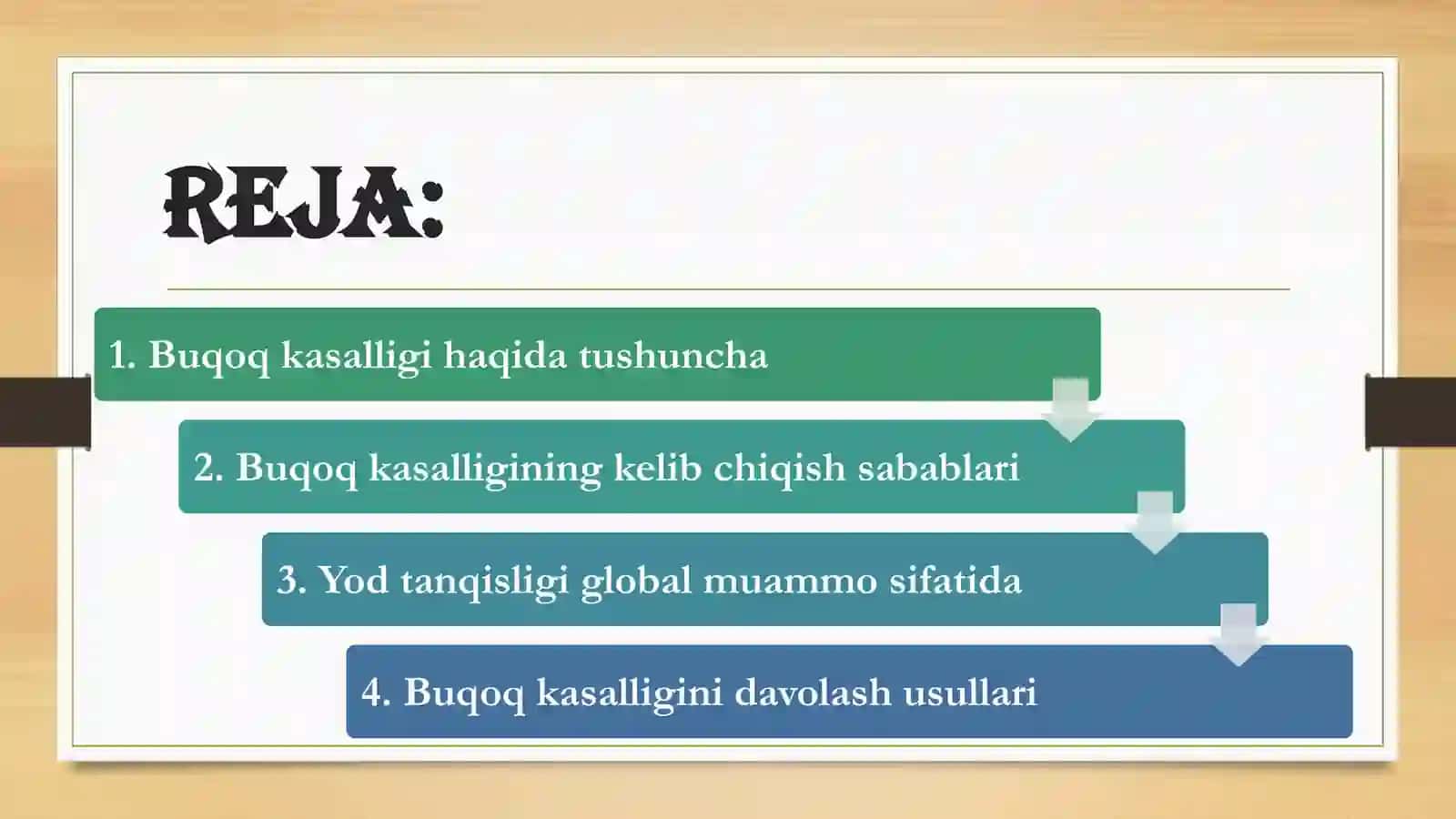 REJA:

1. Buqoq kasalligi haqida tushuncha

2. Buqoq kasalligining kelib chiqish sabablari

3. Yod tanqisligi global muammo sifatida

4. Buqoq kasalligini davolash usullari